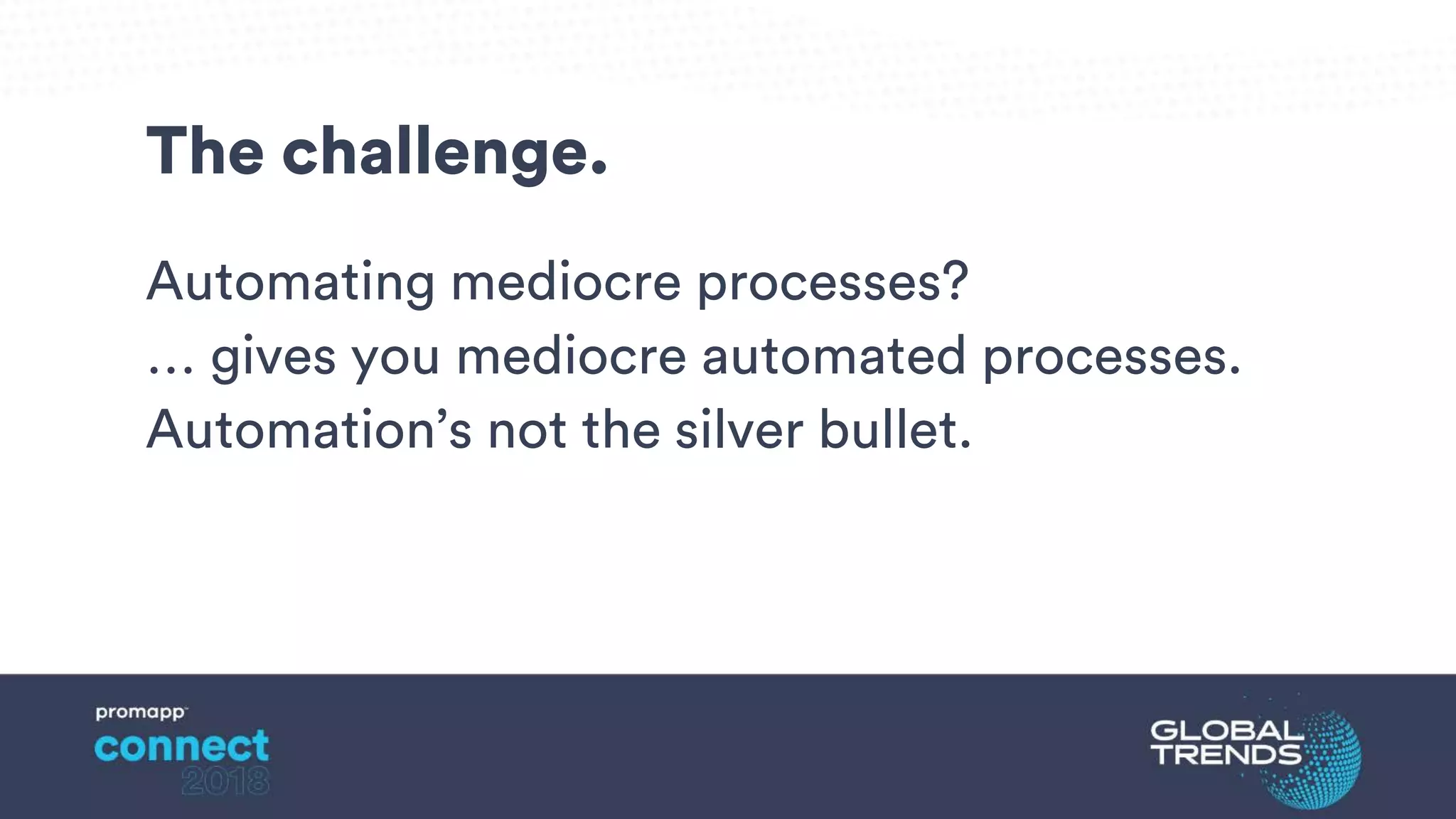 The challenge.

Automating mediocre processes?
... gives you mediocre automated processes.
Automation’s not the silver bullet.

promapp
connect
2018

GLOBAL
TRENDS